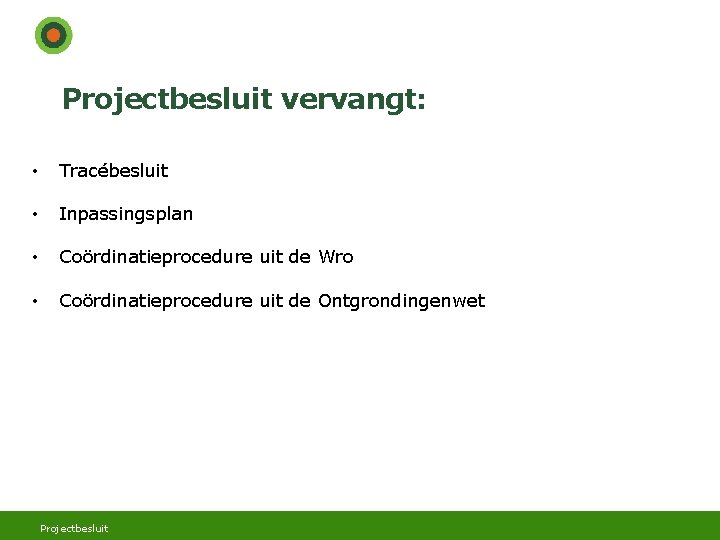 Projectbesluit vervangt:

• Tracébesluit
• Inpassingsplan
• Coördinatieprocedure uit de Wro
• Coördinatieprocedure uit de Ontgrondingenwet

Projectbesluit